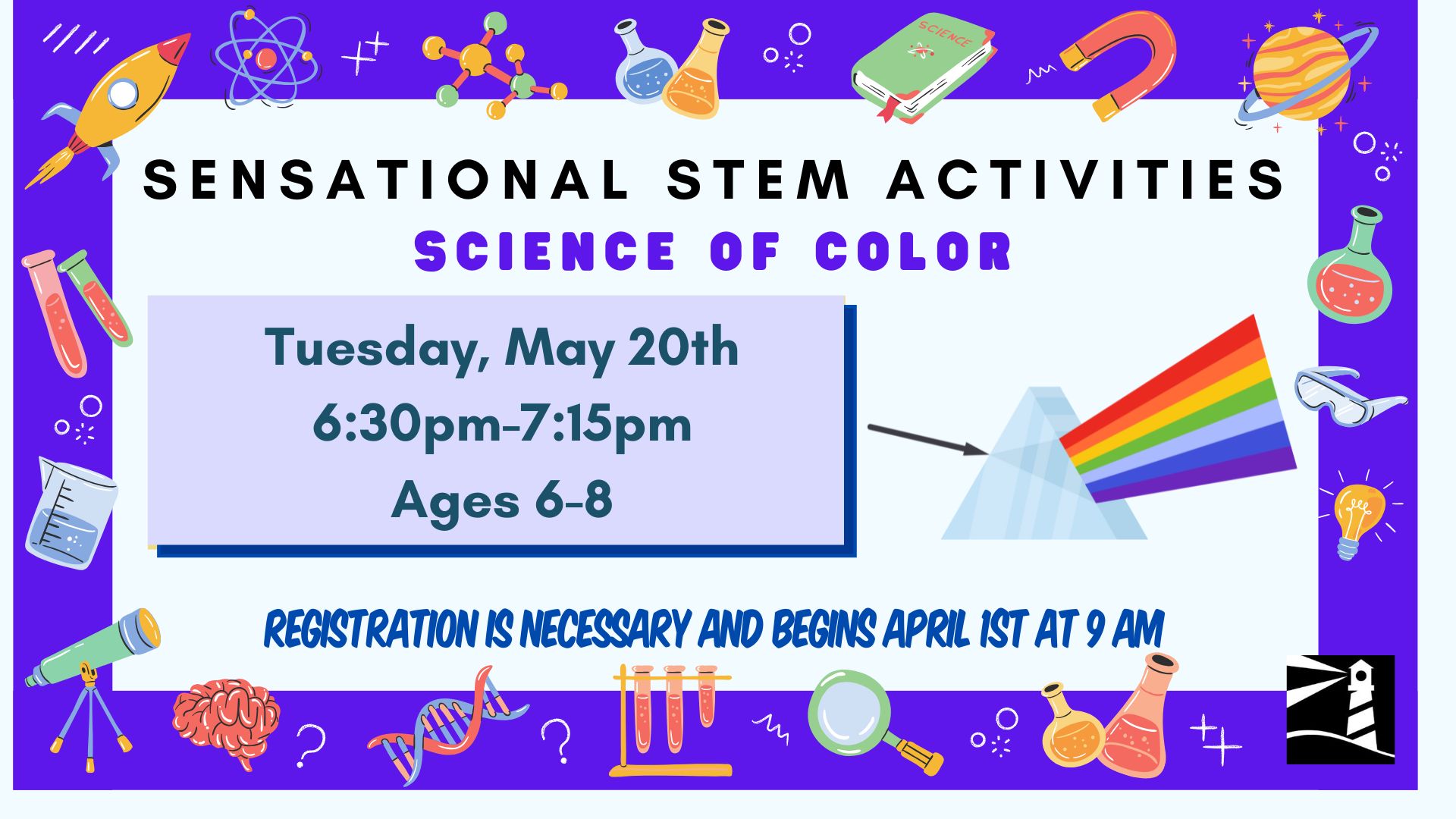 SCIENCE

SENSATIONAL STEM ACTIVITIES
SCIENCE OF COLOR

Tuesday, May 20th
6:30pm-7:15pm
Ages 6-8

REGISTRATION IS NECESSARY AND BEGINS APRIL 1ST AT 9 AM